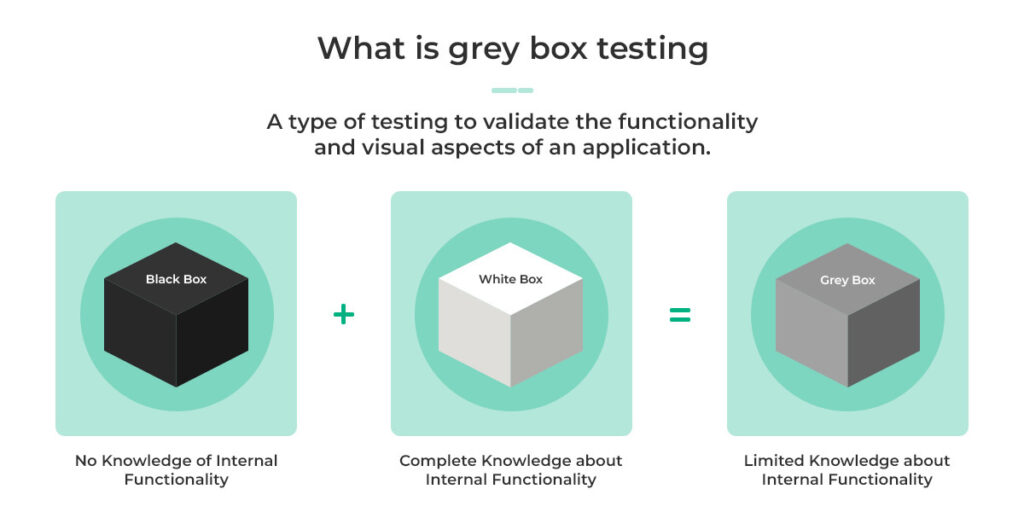 What is grey box testing

A type of testing to validate the functionality and visual aspects of an application.

Black Box

+

White Box

=

Grey Box

No Knowledge of Internal Functionality

Complete Knowledge about Internal Functionality

Limited Knowledge about Internal Functionality